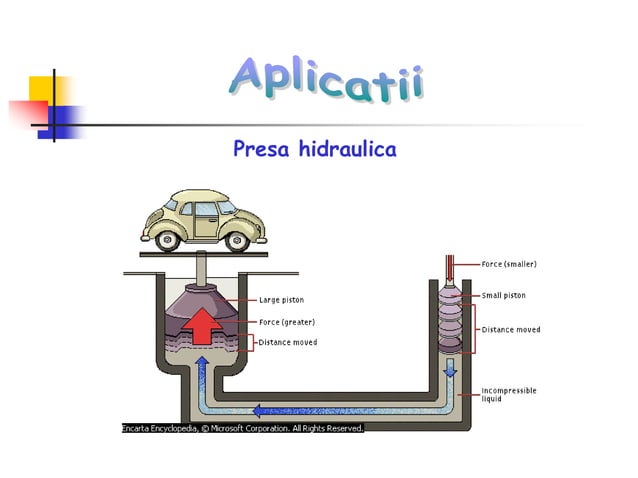 Aplicatii

Presa hidraulica

Large piston

Force (greater)

Distance moved

Force (smaller)

Small piston

Distance moved

Incompressible liquid

Encarta Encyclopedia, © Microsoft Corporation. All Rights Reserved.